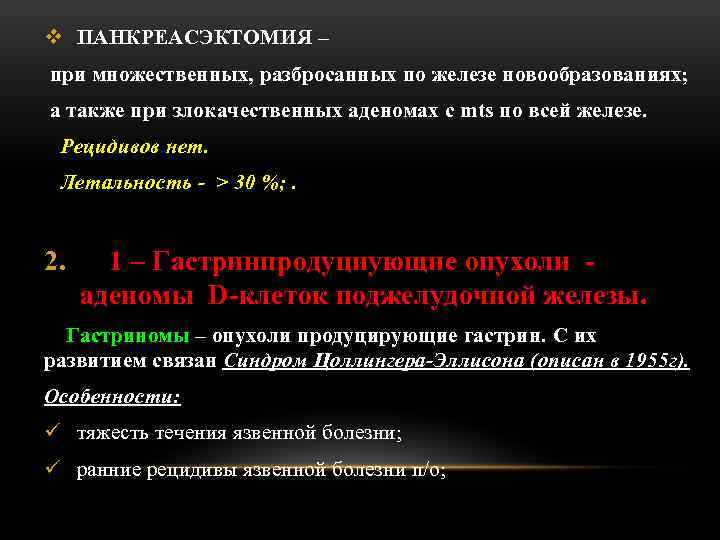 ❖ ПАНКРЕАСЭКТОМИЯ –

при множественных, разбросанных по железе новообразованиях; а также при злокачественных аденомах с mts по всей железе.

Рецидивов нет.

Летальность - > 30 %; .

2. 1 – Гастринпродуциующие опухоли - аденомы D-клеток поджелудочной железы.

Гастриномы – опухоли продуцирующие гастрин. С их развитием связан Синдром Цоллингера-Эллисона (описан в 1955г).

Особенности:

✓ тяжесть течения язвенной болезни;

✓ ранние рецидивы язвенной болезни п/о;